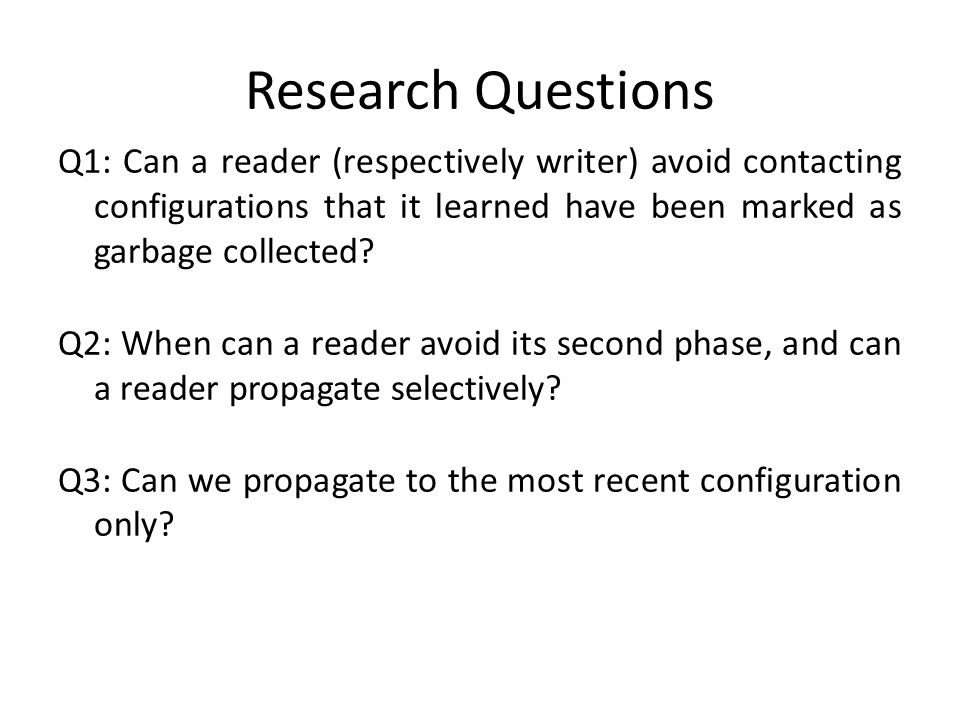 Research Questions

Q1: Can a reader (respectively writer) avoid contacting configurations that it learned have been marked as garbage collected?

Q2: When can a reader avoid its second phase, and can a reader propagate selectively?

Q3: Can we propagate to the most recent configuration only?